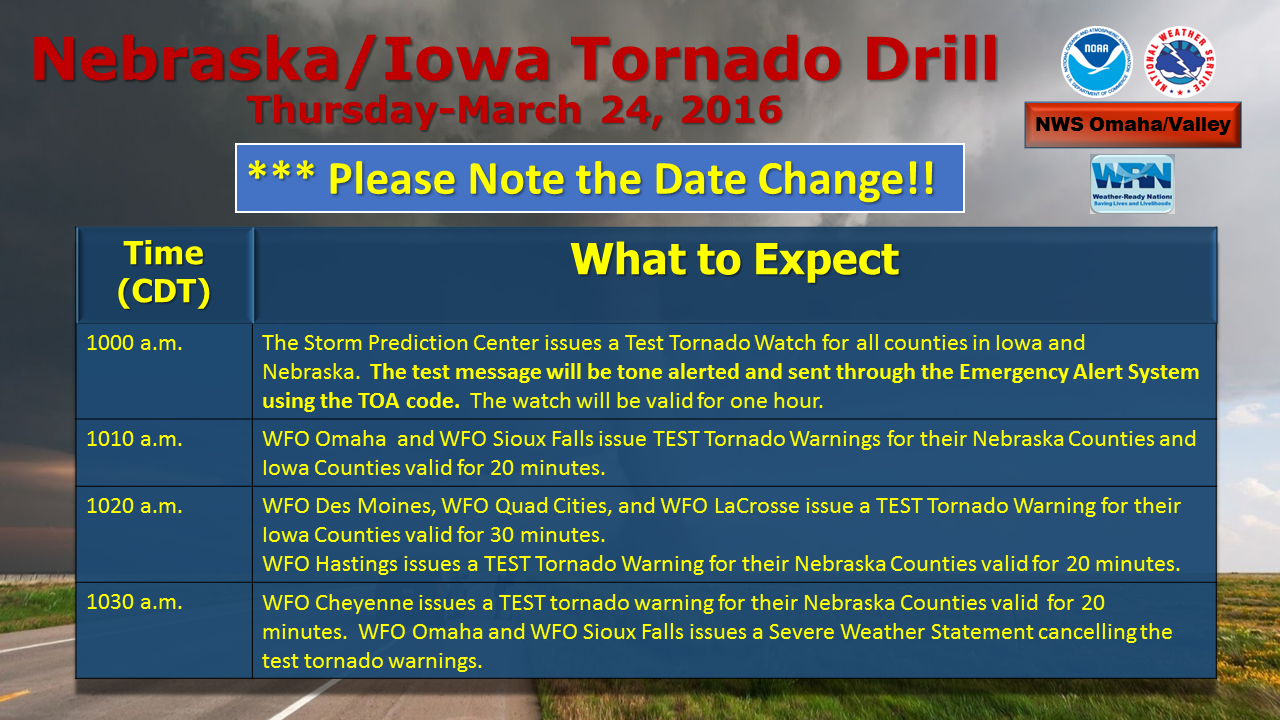 Nebraska/Iowa Tornado Drill
Thursday-March 24, 2016

NOAA
NATIONAL WEATHER SERVICE

NWS Omaha/Valley

WRN
Weather-Ready Nation
Saving Lives and Livelihoods

*** Please Note the Date Change!!

| Time (CDT) | What to Expect |
|---|---|
| 1000 a.m. | The Storm Prediction Center issues a Test Tornado Watch for all counties in Iowa and Nebraska. The test message will be tone alerted and sent through the Emergency Alert System using the TOA code. The watch will be valid for one hour. |
| 1010 a.m. | WFO Omaha and WFO Sioux Falls issue TEST Tornado Warnings for their Nebraska Counties and Iowa Counties valid for 20 minutes. |
| 1020 a.m. | WFO Des Moines, WFO Quad Cities, and WFO LaCrosse issue a TEST Tornado Warning for their Iowa Counties valid for 30 minutes. WFO Hastings issues a TEST Tornado Warning for their Nebraska Counties valid for 20 minutes. |
| 1030 a.m. | WFO Cheyenne issues a TEST tornado warning for their Nebraska Counties valid for 20 minutes. WFO Omaha and WFO Sioux Falls issues a Severe Weather Statement cancelling the test tornado warnings. |